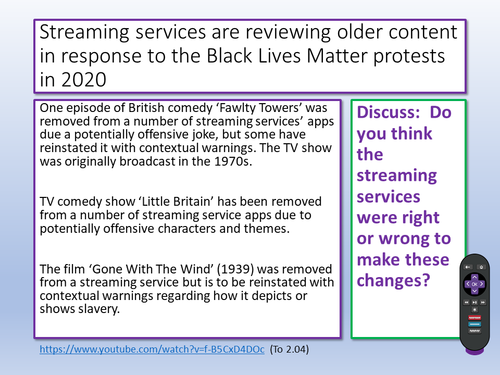 Streaming services are reviewing older content in response to the Black Lives Matter protests in 2020

One episode of British comedy ‘Fawlty Towers’ was removed from a number of streaming services’ apps due a potentially offensive joke, but some have reinstated it with contextual warnings. The TV show was originally broadcast in the 1970s.

TV comedy show ‘Little Britain’ has been removed from a number of streaming service apps due to potentially offensive characters and themes.

The film ‘Gone With The Wind’ (1939) was removed from a streaming service but is to be reinstated with contextual warnings regarding how it depicts or shows slavery.

Discuss: Do you think the streaming services were right or wrong to make these changes?

OK

https://www.youtube.com/watch?v=f-B5CxD4DOc (To 2.04)